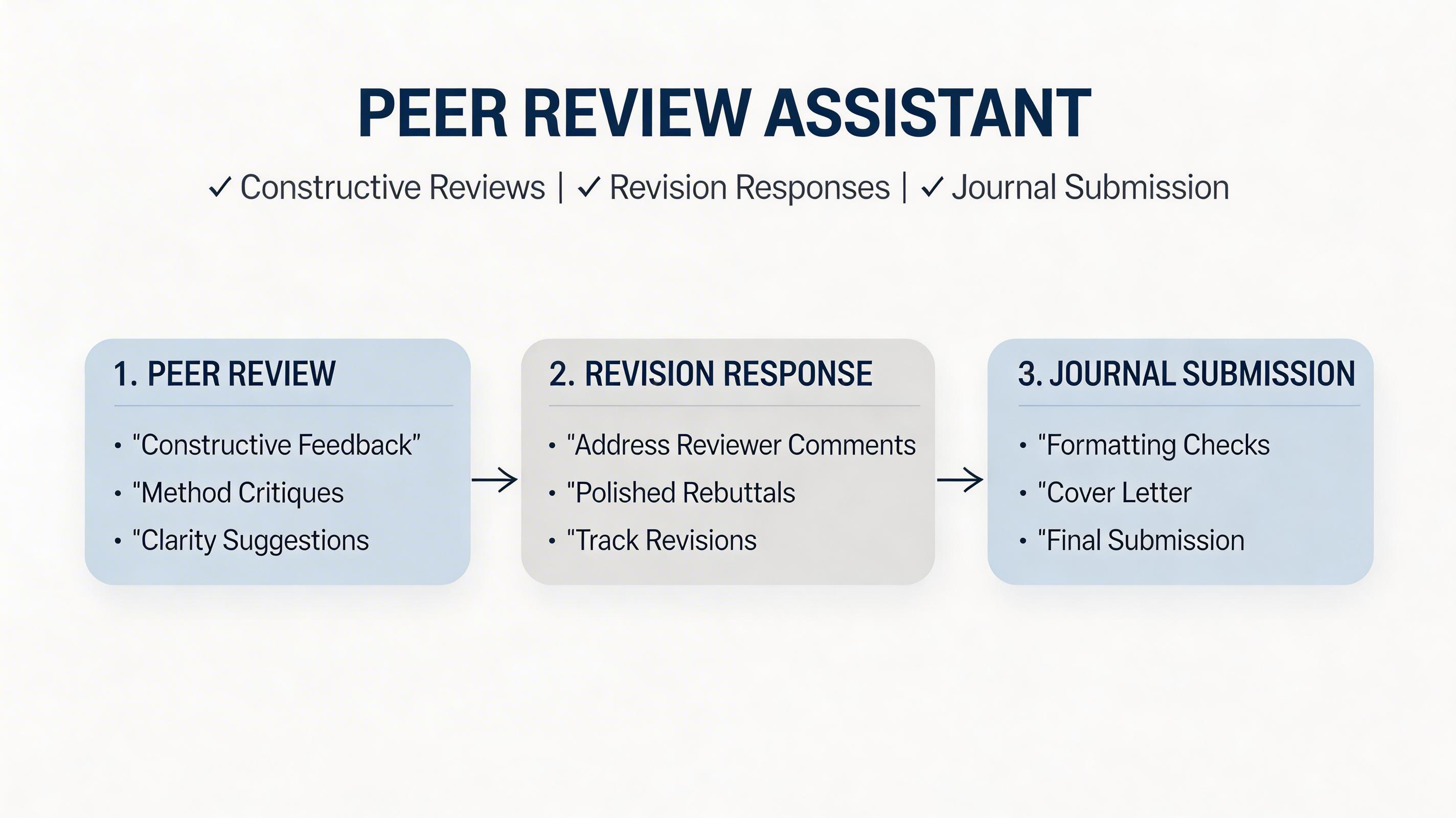 PEER REVIEW ASSISTANT

✓ Constructive Reviews | ✓ Revision Responses | ✓ Journal Submission

1. PEER REVIEW

• "Constructive Feedback"
• "Method Critiques
• "Clarity Suggestions

→

2. REVISION RESPONSE

• "Address Reviewer Comments
• "Polished Rebuttals
• "Track Revisions

→

3. JOURNAL SUBMISSION

• "Formatting Checks
• "Cover Letter
• "Final Submission